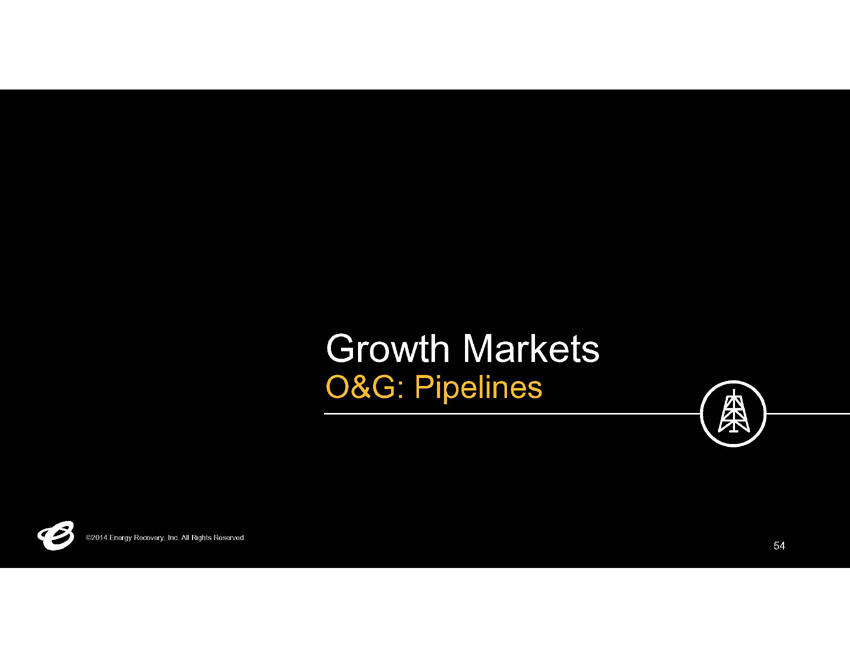 Growth Markets
O&G: Pipelines

©2014 Energy Recovery, Inc. All Rights Reserved.

54